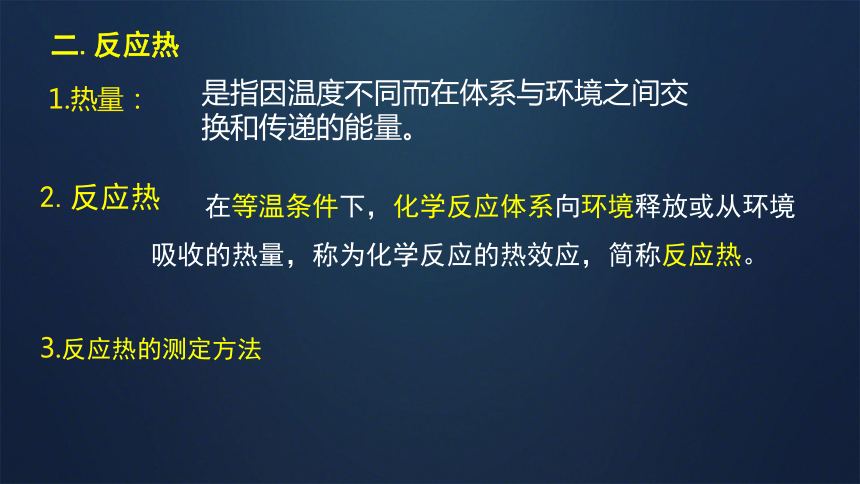 二. 反应热

1.热量：

是指因温度不同而在体系与环境之间交换和传递的能量。

2. 反应热

在等温条件下，化学反应体系向环境释放或从环境吸收的热量，称为化学反应的热效应，简称反应热。

3.反应热的测定方法